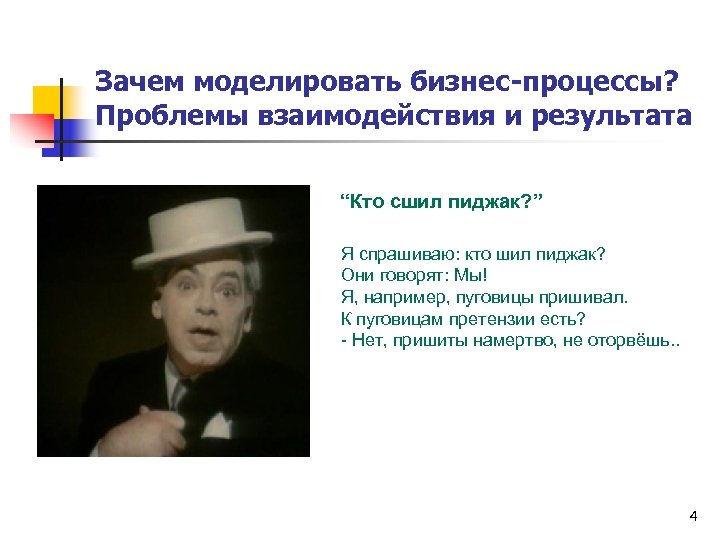 Зачем моделировать бизнес-процессы? Проблемы взаимодействия и результата

“Кто сшил пиджак?”

Я спрашиваю: кто шил пиджак?
Они говорят: Мы!
Я, например, пуговицы пришивал.
К пуговицам претензии есть?
- Нет, пришиты намертво, не оторвёшь..

4